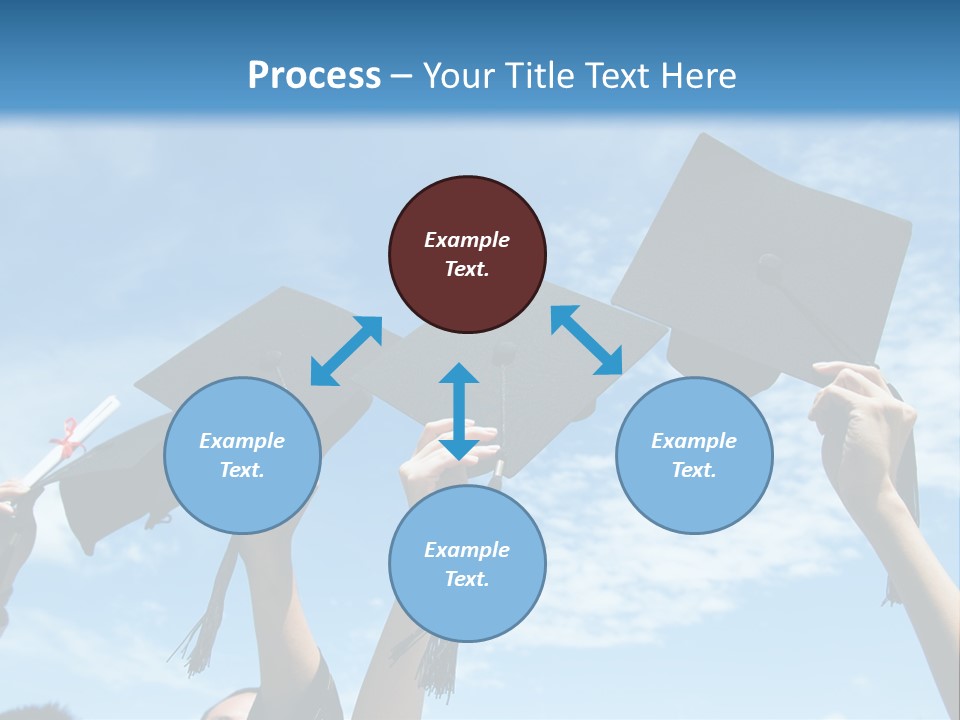 Process – Your Title Text Here

Example Text.

Example Text.

Example Text.

Example Text.